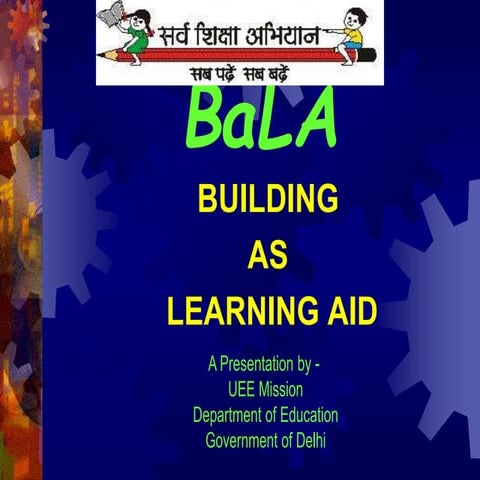 सर्व शिक्षा अभियान

सब पढ़ें सब बढ़ें

BaLA

BUILDING
AS
LEARNING AID

A Presentation by -
UEE Mission
Department of Education
Government of Delhi